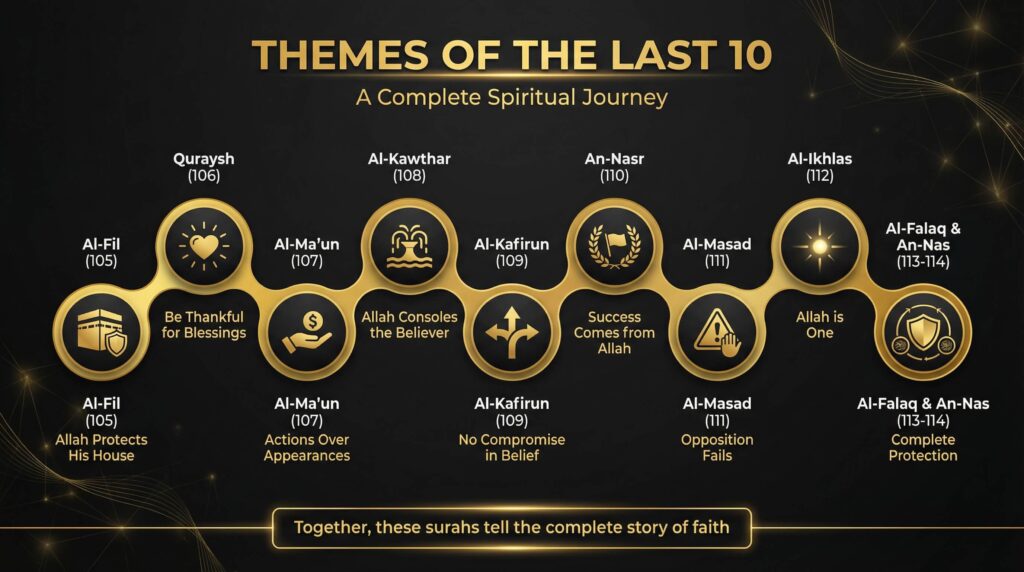 THEMES OF THE LAST 10
A Complete Spiritual Journey

Al-Fil
(105)

Quraysh
(106)

Be Thankful for Blessings

Al-Ma'un
(107)

Al-Kawthar
(108)

Allah Consoles the Believer

Al-Kafirun
(109)

An-Nasr
(110)

Success Comes from Allah

Al-Masad
(111)

Al-Ikhlas
(112)

Allah is One

Al-Falaq & An-Nas
(113-114)

Al-Fil
(105)
Allah Protects His House

Al-Ma'un
(107)
Actions Over Appearances

Al-Kafirun
(109)
No Compromise in Belief

Al-Masad
(111)
Opposition Fails

Al-Falaq & An-Nas
(113-114)
Complete Protection

Together, these surahs tell the complete story of faith